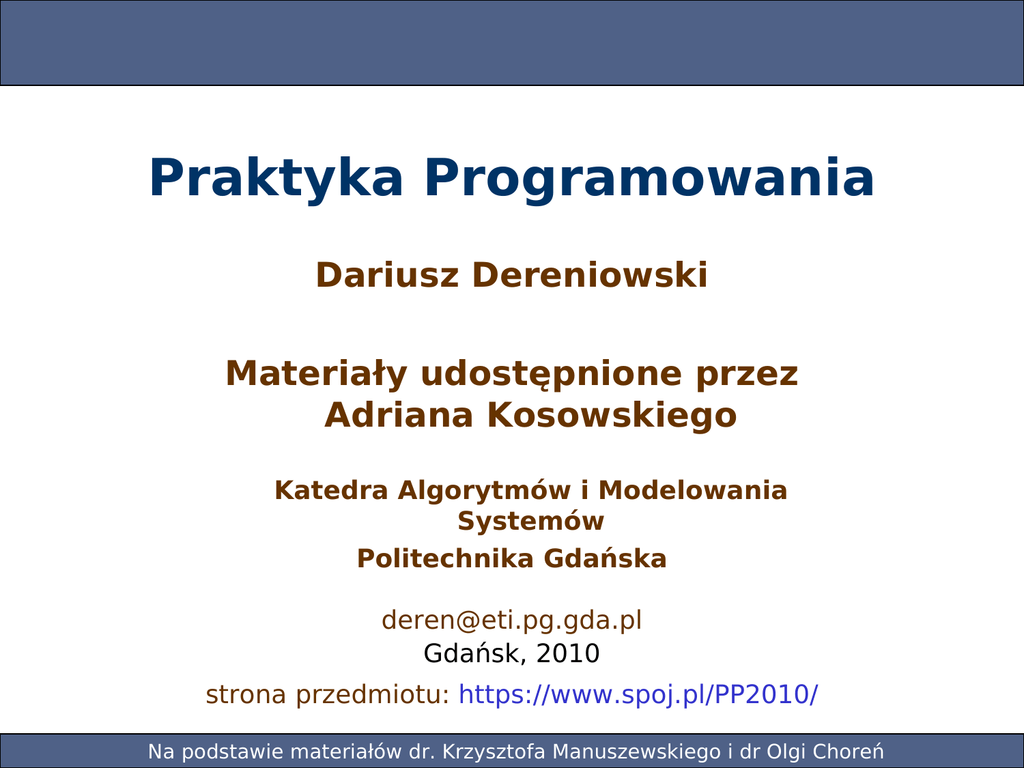 Praktyka Programowania

Dariusz Dereniowski

Materiały udostępnione przez Adriana Kosowskiego

Katedra Algorytmów i Modelowania Systemów
Politechnika Gdańska

deren@eti.pg.gda.pl
Gdańsk, 2010

strona przedmiotu: https://www.spoj.pl/PP2010/

Na podstawie materiałów dr. Krzysztofa Manuszewskiego i dr Olgi Choreń